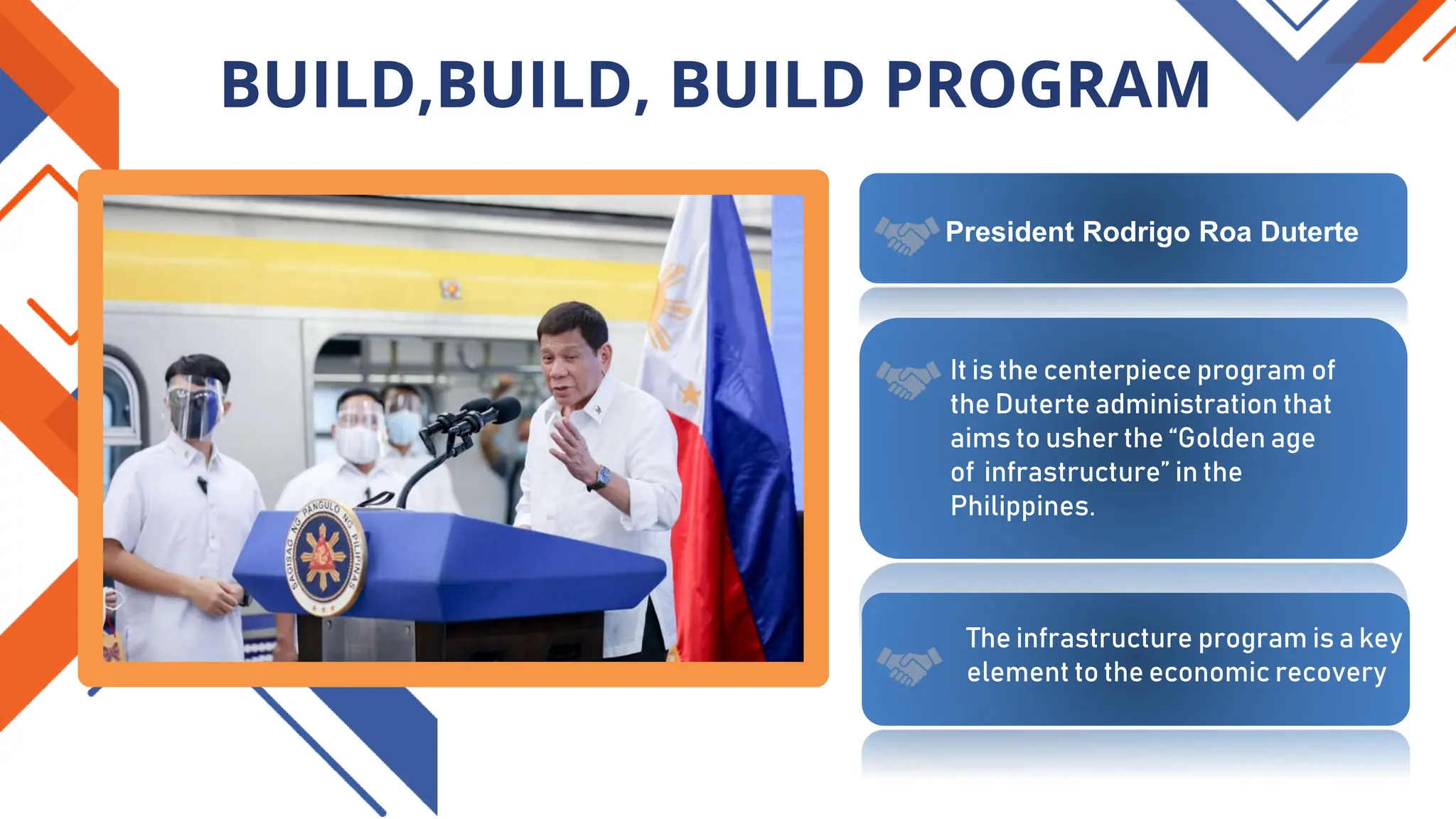 BUILD,BUILD, BUILD PROGRAM

SAGISAG NG PANGULO NG PILIPINAS

President Rodrigo Roa Duterte

It is the centerpiece program of the Duterte administration that aims to usher the “Golden age of infrastructure” in the Philippines.

The infrastructure program is a key element to the economic recovery